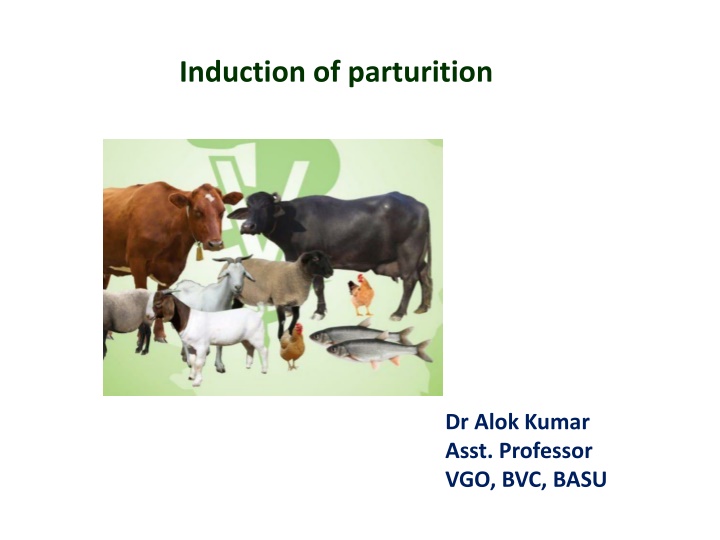 Induction of parturition

Dr Alok Kumar
Asst. Professor
VGO, BVC, BASU